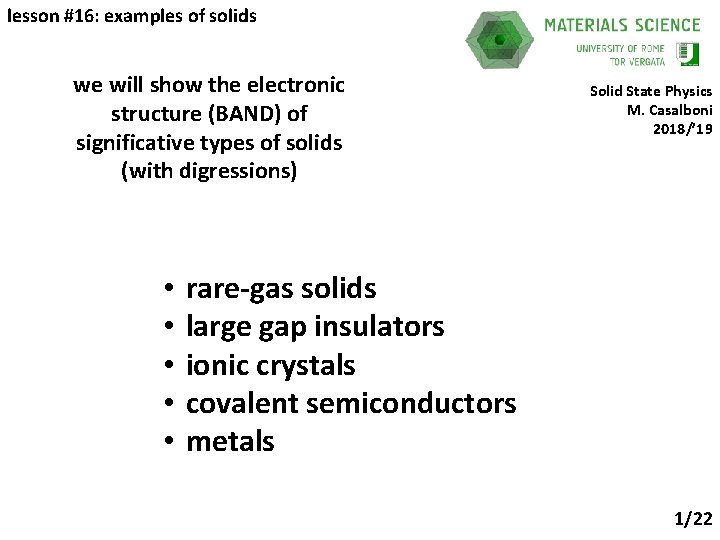 lesson #16: examples of solids

MATERIALS SCIENCE
UNIVERSITY OF ROME
TOR VERGATA

we will show the electronic structure (BAND) of significative types of solids (with digressions)

Solid State Physics
M. Casalboni
2018/'19

• rare-gas solids
• large gap insulators
• ionic crystals
• covalent semiconductors
• metals

1/22